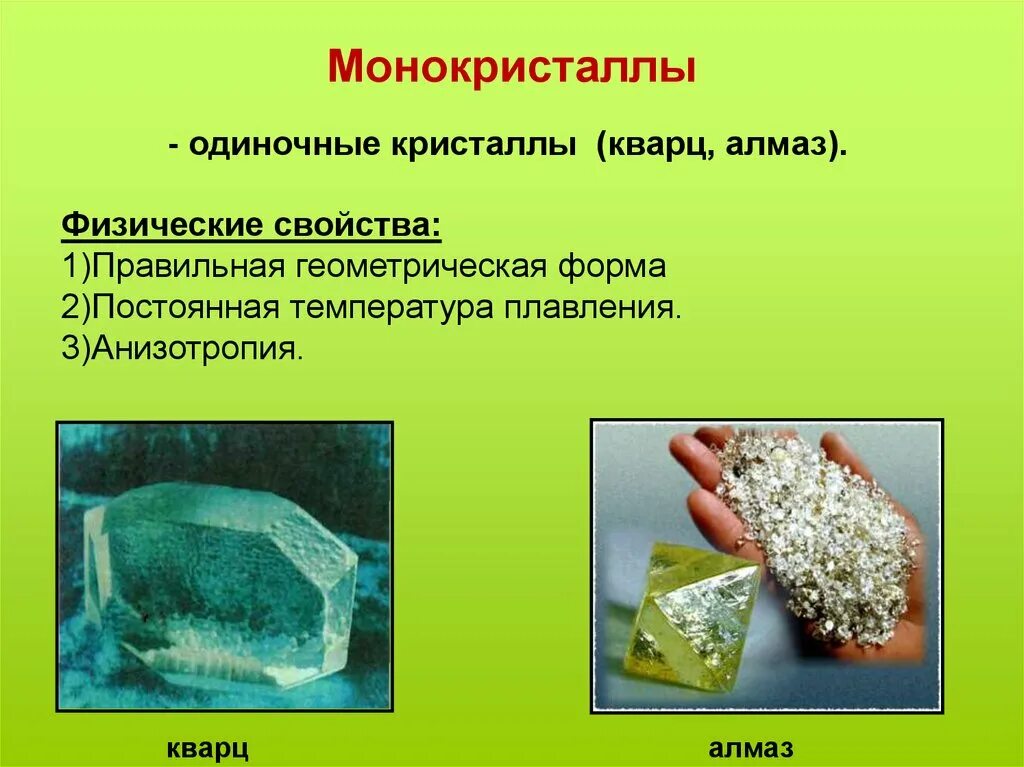 Монокристаллы

- одиночные кристаллы (кварц, алмаз).

Физические свойства:
1)Правильная геометрическая форма
2)Постоянная температура плавления.
3)Анизотропия.

кварц

алмаз